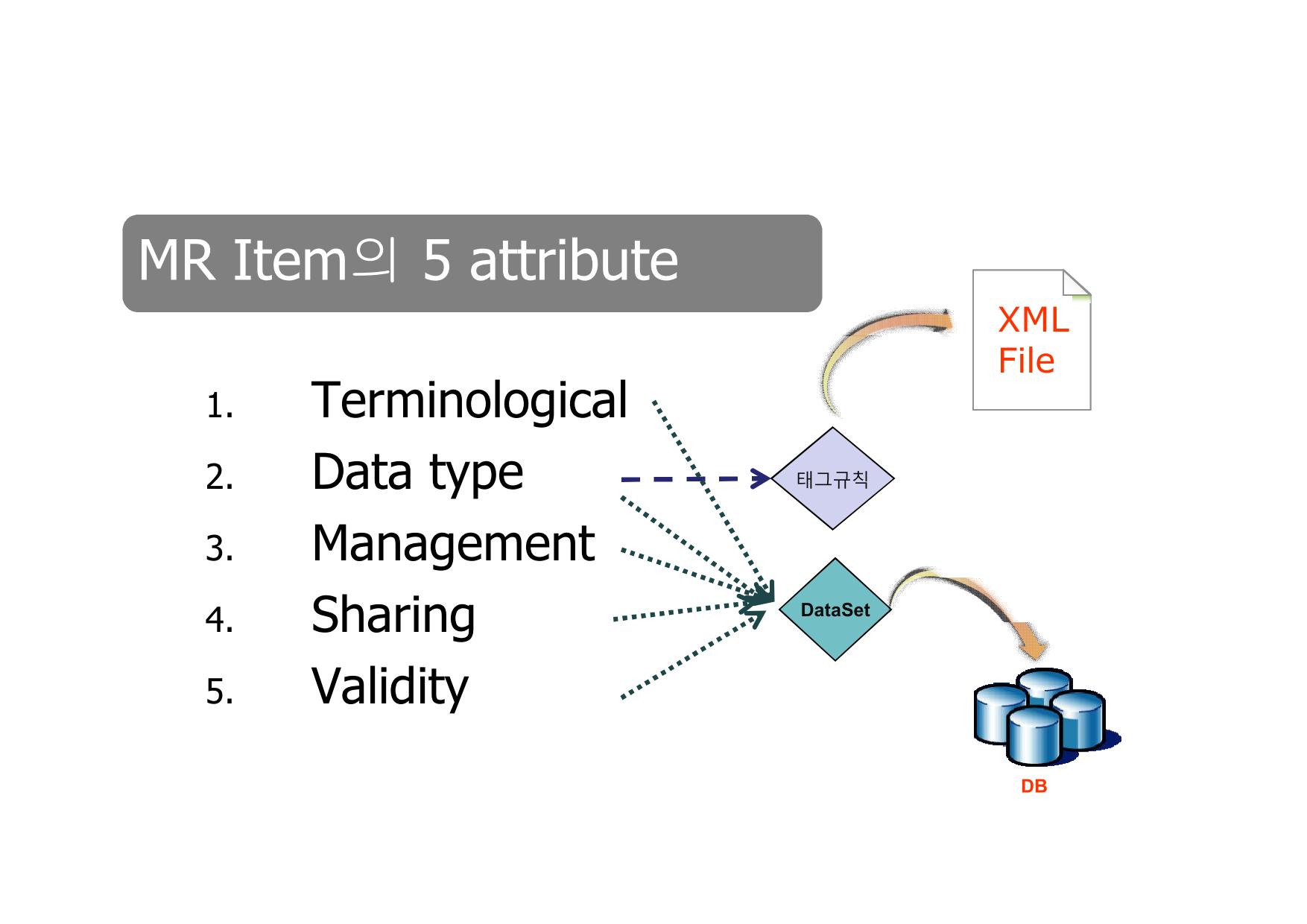 MR Item의 5 attribute

1. Terminological
2. Data type
3. Management
4. Sharing
5. Validity

XML File

태그규칙

DataSet

DB